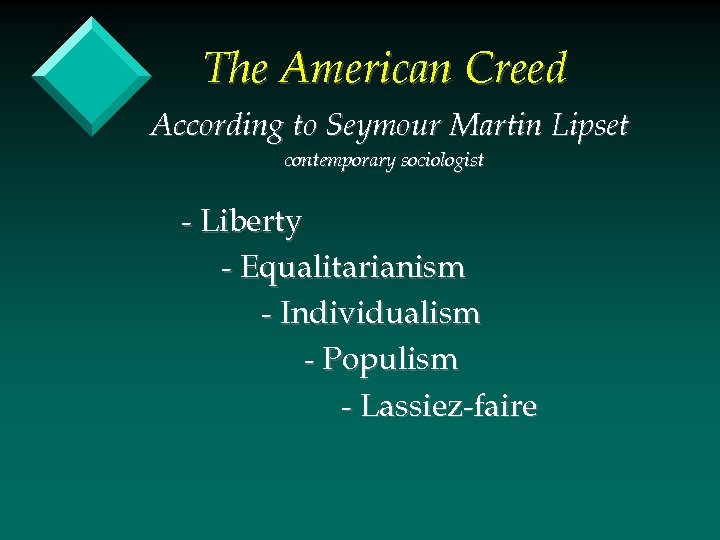 The American Creed

According to Seymour Martin Lipset
contemporary sociologist

- Liberty
- Equalitarianism
- Individualism
- Populism
- Lassiez-faire